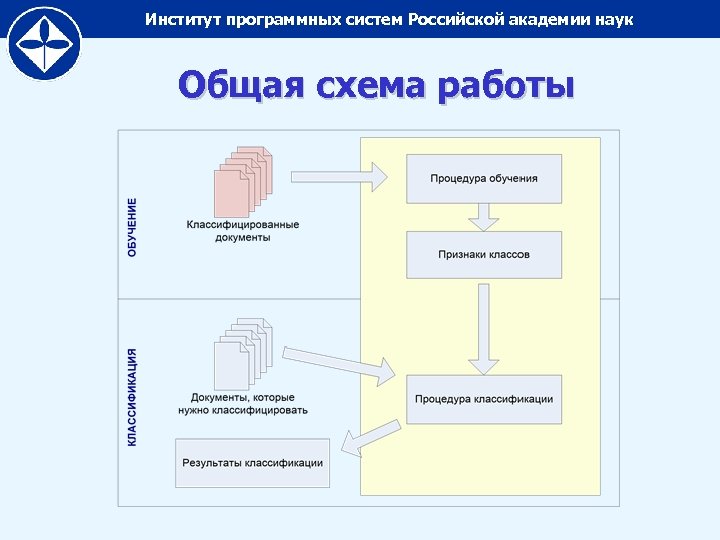 Институт программных систем Российской академии наук

Общая схема работы

ОБУЧЕНИЕ

Классифицированные документы

Процедура обучения

Признаки классов

КЛАССИФИКАЦИЯ

Документы, которые нужно классифицировать

Процедура классификации

Результаты классификации